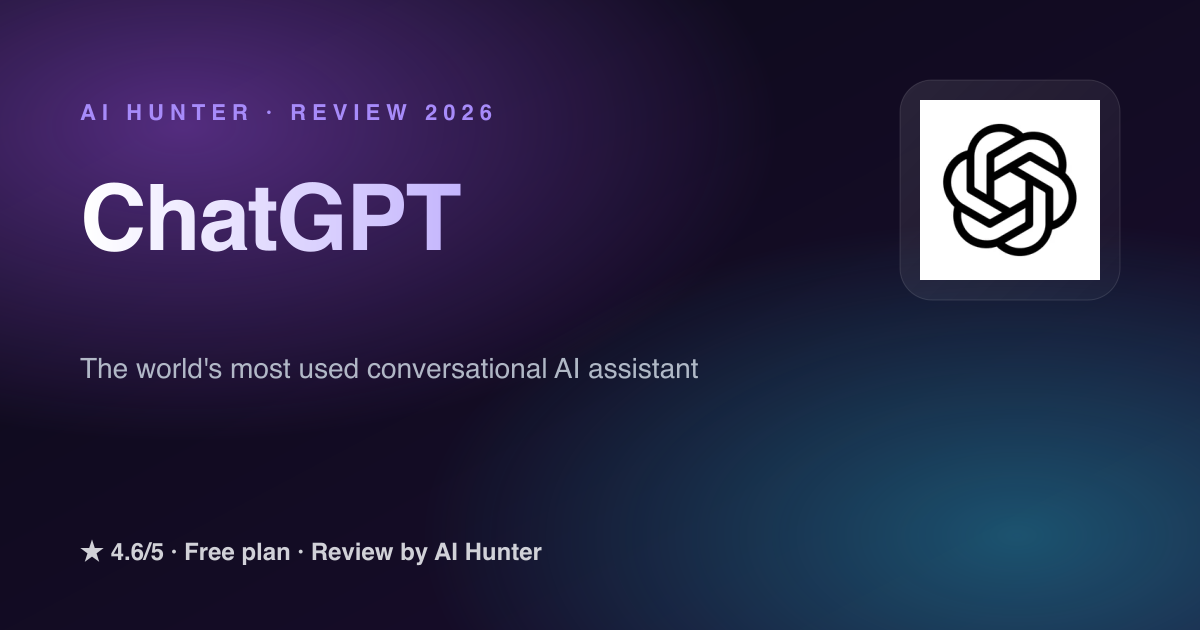 AI HUNTER · REVIEW 2026

ChatGPT

The world's most used conversational AI assistant

★ 4.6/5 · Free plan · Review by AI Hunter